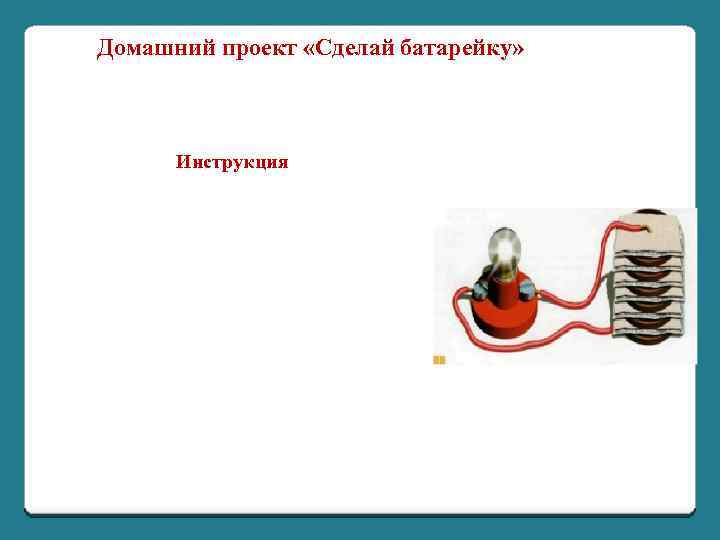 Домашний проект «Сделай батарейку»

Инструкция